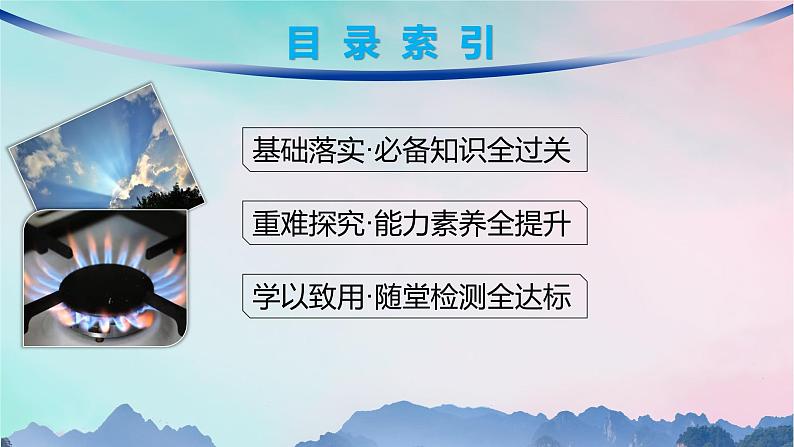 目录索引

基础落实·必备知识全过关

重难探究·能力素养全提升

学以致用·随堂检测全达标